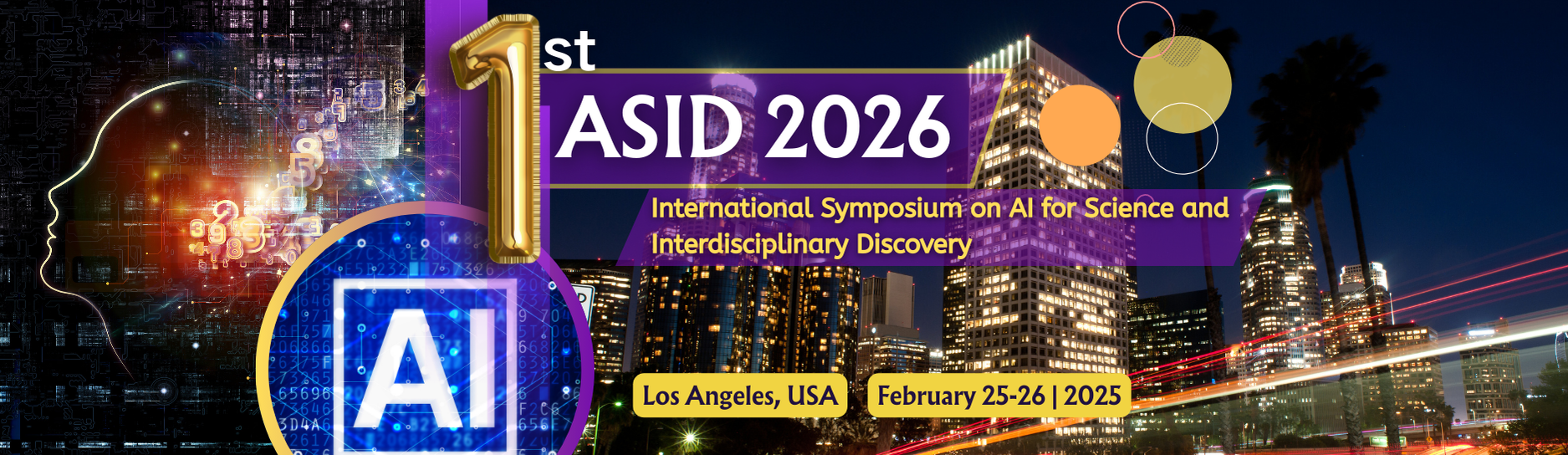 1st

ASID 2026

International Symposium on AI for Science and Interdisciplinary Discovery

AI

Los Angeles, USA

February 25-26 | 2025